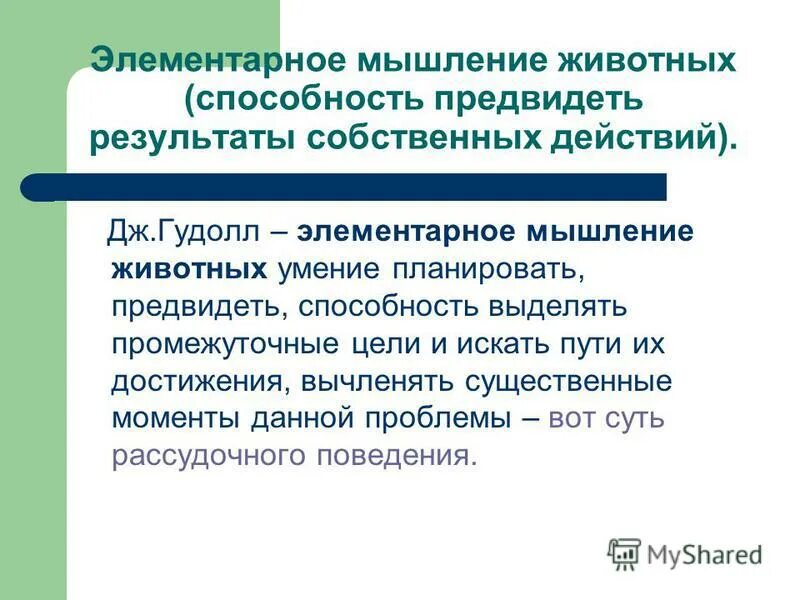 Элементарное мышление животных (способность предвидеть результаты собственных действий).

Дж.Гудолл – элементарное мышление животных умение планировать, предвидеть, способность выделять промежуточные цели и искать пути их достижения, вычленять существенные моменты данной проблемы – вот суть рассудочного поведения.

MyShared